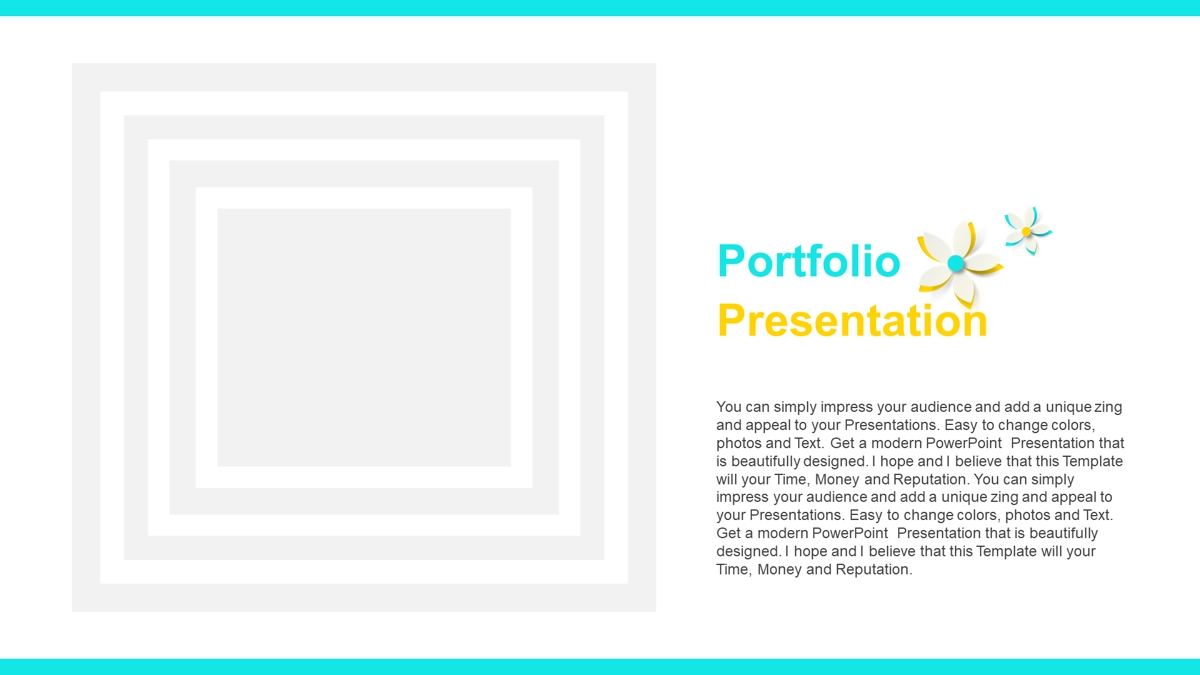 Portfolio
Presentation

You can simply impress your audience and add a unique zing and appeal to your Presentations. Easy to change colors, photos and Text. Get a modern PowerPoint Presentation that is beautifully designed. I hope and I believe that this Template will your Time, Money and Reputation. You can simply impress your audience and add a unique zing and appeal to your Presentations. Easy to change colors, photos and Text. Get a modern PowerPoint Presentation that is beautifully designed. I hope and I believe that this Template will your Time, Money and Reputation.